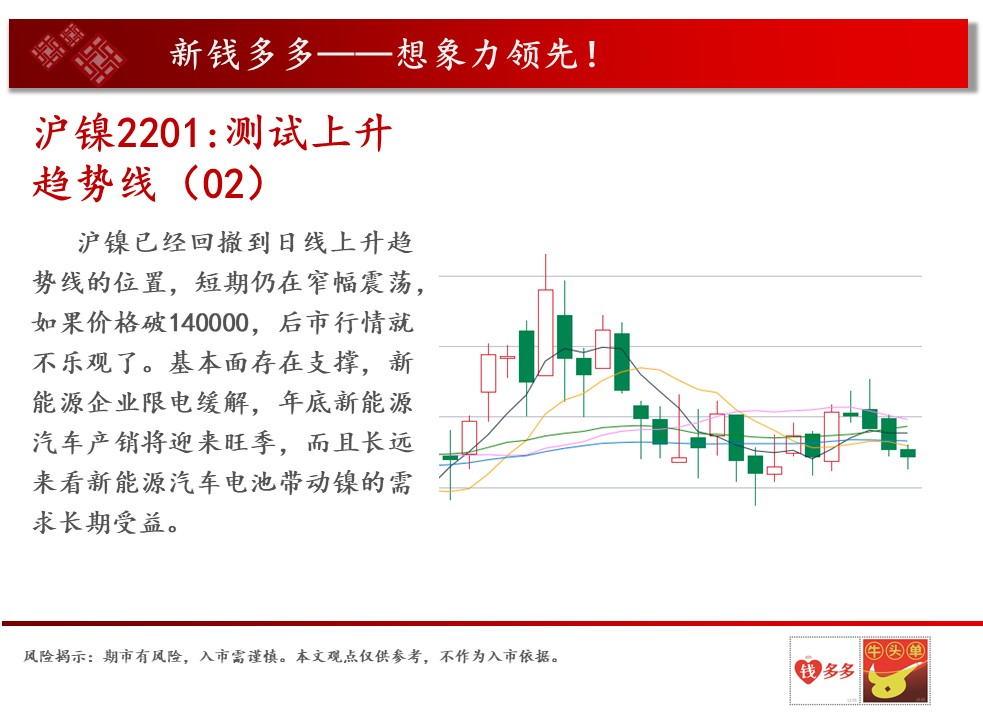 新钱多多——想象力领先！

沪镍2201:测试上升趋势线（02）

沪镍已经回撤到日线上升趋势线的位置，短期仍在窄幅震荡，如果价格破140000，后市行情就不乐观了。基本面存在支撑，新能源企业限电缓解，年底新能源汽车产销将迎来旺季，而且长远来看新能源汽车电池带动镍的需求长期受益。

风险揭示：期市有风险，入市需谨慎。本文观点仅供参考，不作为入市依据。

钱多多

牛头单